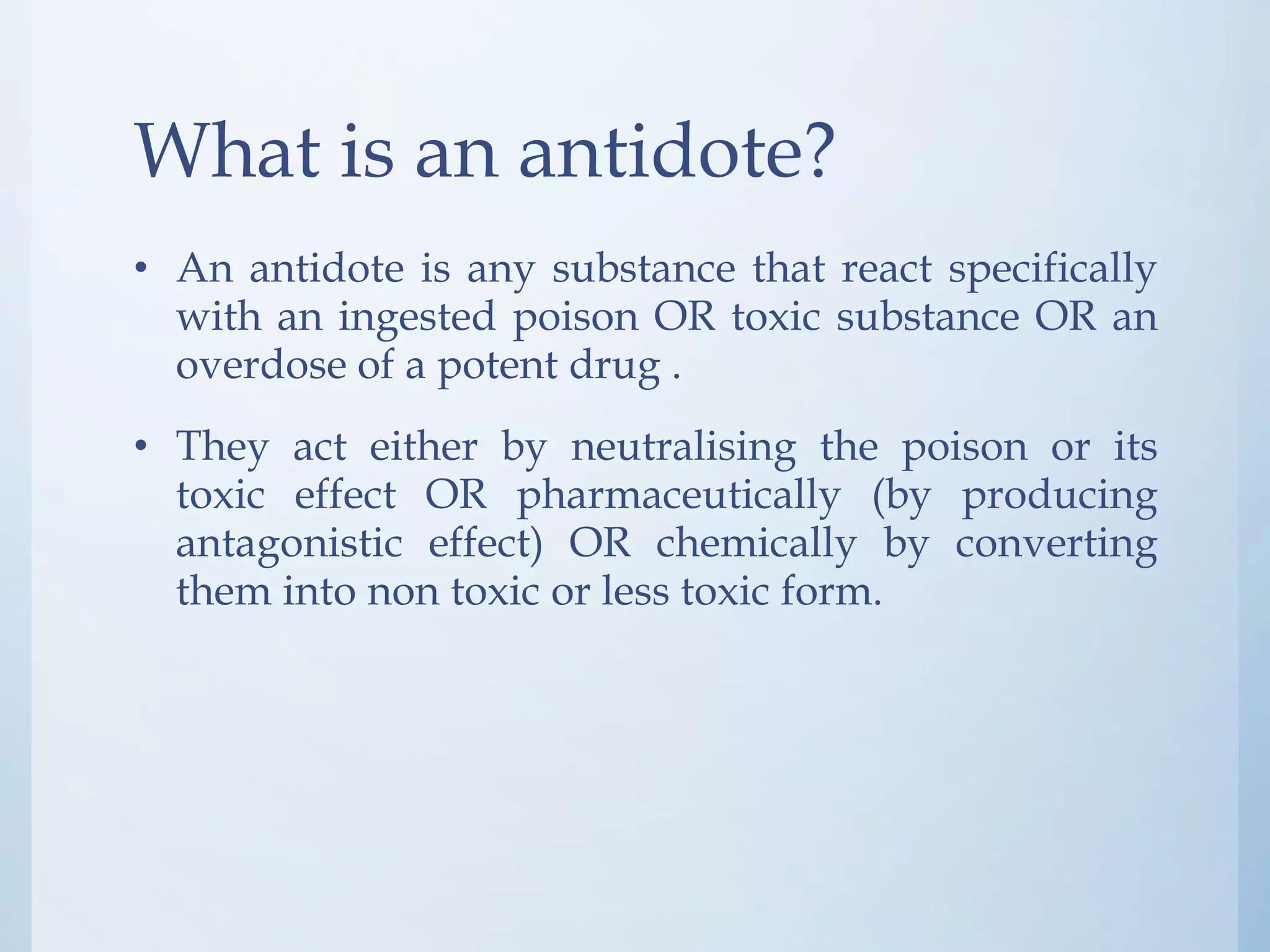 What is an antidote?

• An antidote is any substance that react specifically with an ingested poison OR toxic substance OR an overdose of a potent drug .

• They act either by neutralising the poison or its toxic effect OR pharmaceutically (by producing antagonistic effect) OR chemically by converting them into non toxic or less toxic form.